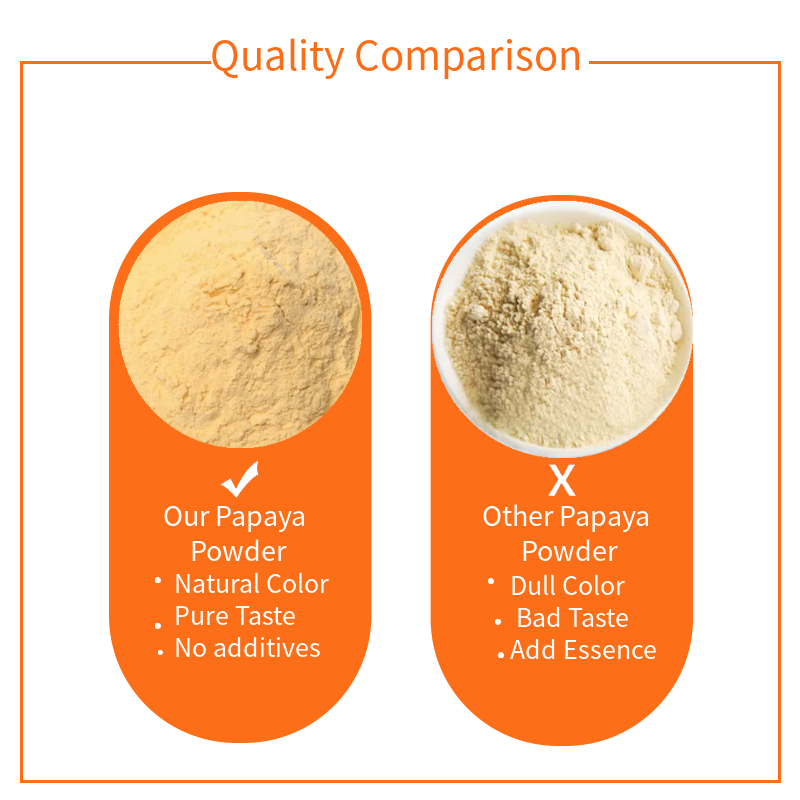 Quality Comparison

✓
Our Papaya Powder
• Natural Color
• Pure Taste
• No additives

X
Other Papaya Powder
• Dull Color
• Bad Taste
• Add Essence